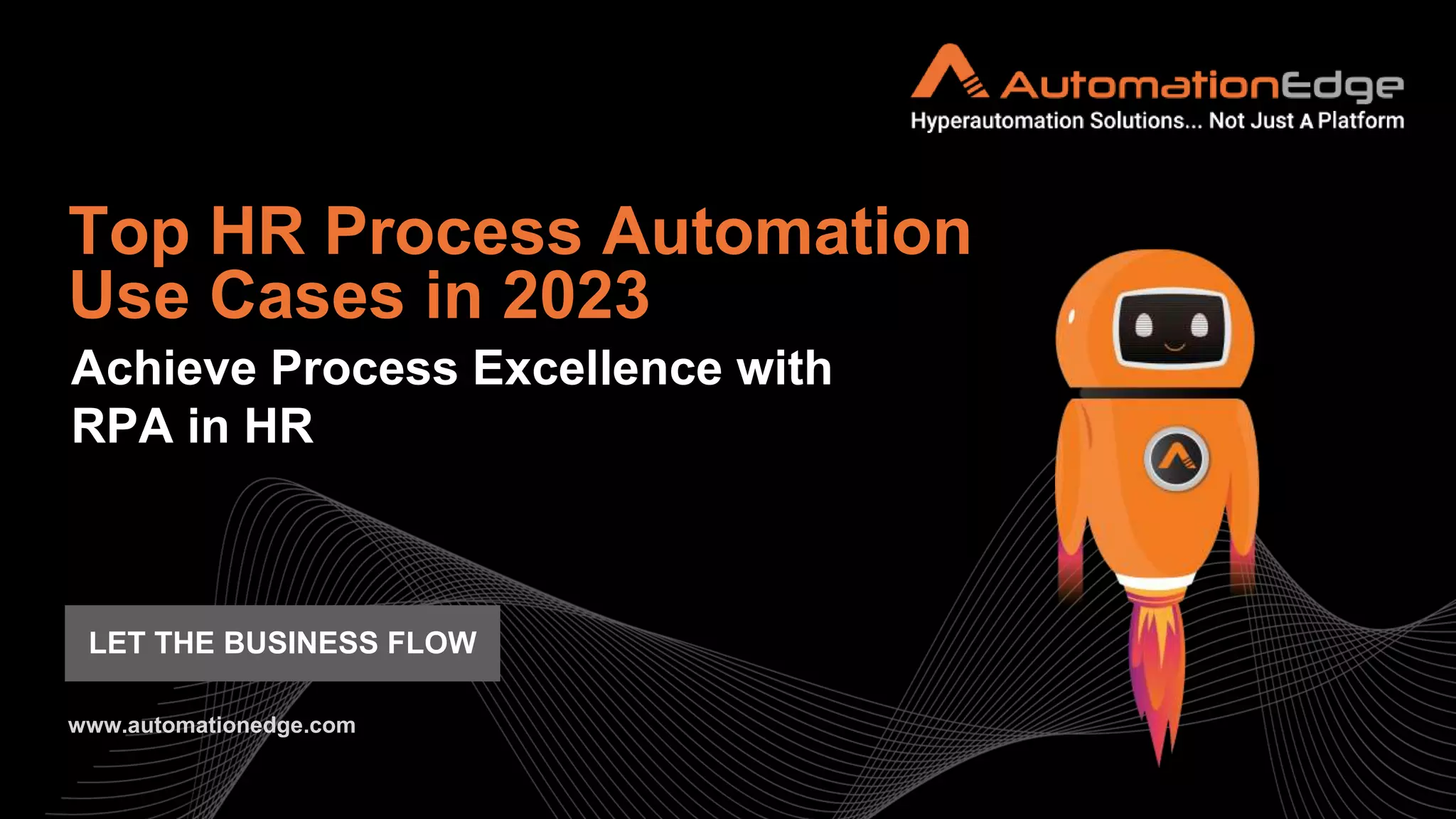 AutomationEdge
Hyperautomation Solutions... Not Just A Platform

Top HR Process Automation Use Cases in 2023

Achieve Process Excellence with RPA in HR

LET THE BUSINESS FLOW

www.automationedge.com